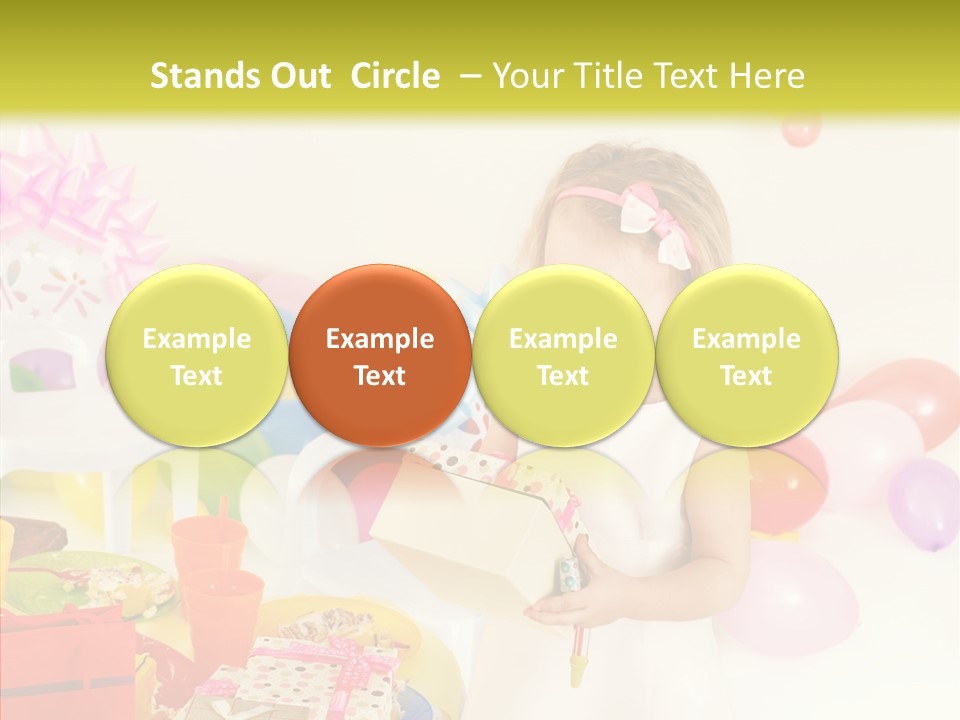 Stands Out Circle – Your Title Text Here

Example Text

Example Text

Example Text

Example Text